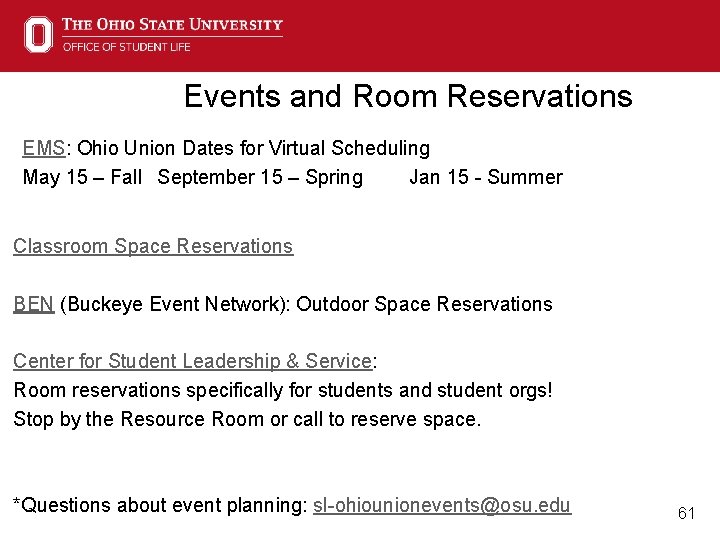 THE OHIO STATE UNIVERSITY
OFFICE OF STUDENT LIFE

Events and Room Reservations

EMS: Ohio Union Dates for Virtual Scheduling
May 15 – Fall September 15 – Spring Jan 15 - Summer

Classroom Space Reservations

BEN (Buckeye Event Network): Outdoor Space Reservations

Center for Student Leadership & Service:
Room reservations specifically for students and student orgs!
Stop by the Resource Room or call to reserve space.

*Questions about event planning: sl-ohiounionevents@osu.edu

61